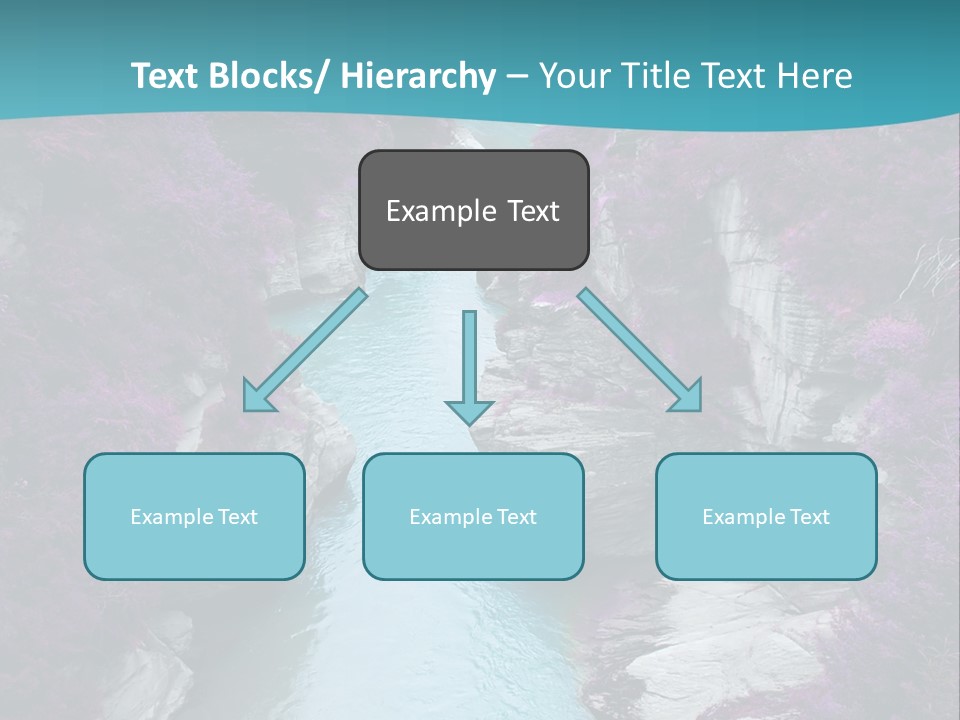 Text Blocks/ Hierarchy – Your Title Text Here

Example Text

Example Text

Example Text

Example Text